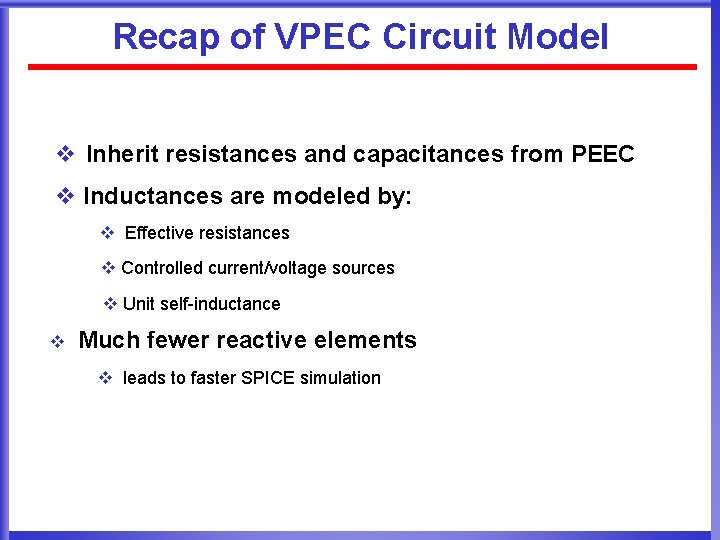 Recap of VPEC Circuit Model

❖ Inherit resistances and capacitances from PEEC

❖ Inductances are modeled by:

❖ Effective resistances

❖ Controlled current/voltage sources

❖ Unit self-inductance

❖ Much fewer reactive elements

❖ leads to faster SPICE simulation